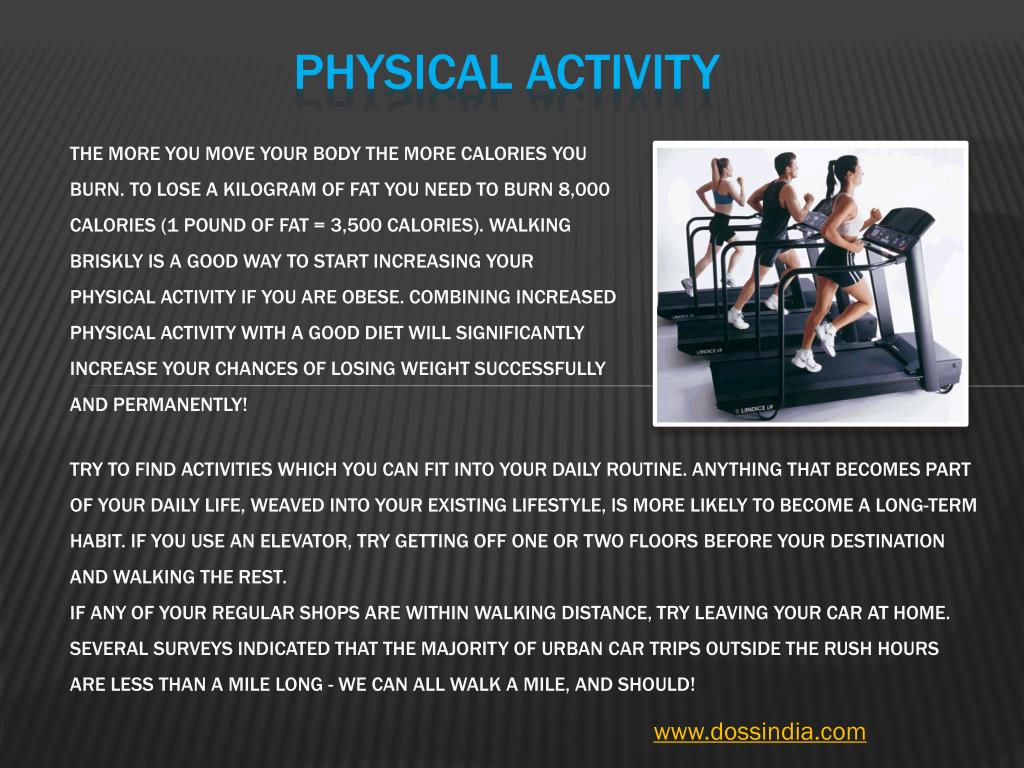 PHYSICAL ACTIVITY

THE MORE YOU MOVE YOUR BODY THE MORE CALORIES YOU BURN. TO LOSE A KILOGRAM OF FAT YOU NEED TO BURN 8,000 CALORIES (1 POUND OF FAT = 3,500 CALORIES). WALKING BRISKLY IS A GOOD WAY TO START INCREASING YOUR PHYSICAL ACTIVITY IF YOU ARE OBESE. COMBINING INCREASED PHYSICAL ACTIVITY WITH A GOOD DIET WILL SIGNIFICANTLY INCREASE YOUR CHANCES OF LOSING WEIGHT SUCCESSFULLY AND PERMANENTLY!

LANDICE L9

LANDICE L9

LANDICE L9

TRY TO FIND ACTIVITIES WHICH YOU CAN FIT INTO YOUR DAILY ROUTINE. ANYTHING THAT BECOMES PART OF YOUR DAILY LIFE, WEAVED INTO YOUR EXISTING LIFESTYLE, IS MORE LIKELY TO BECOME A LONG-TERM HABIT. IF YOU USE AN ELEVATOR, TRY GETTING OFF ONE OR TWO FLOORS BEFORE YOUR DESTINATION AND WALKING THE REST.
IF ANY OF YOUR REGULAR SHOPS ARE WITHIN WALKING DISTANCE, TRY LEAVING YOUR CAR AT HOME. SEVERAL SURVEYS INDICATED THAT THE MAJORITY OF URBAN CAR TRIPS OUTSIDE THE RUSH HOURS ARE LESS THAN A MILE LONG - WE CAN ALL WALK A MILE, AND SHOULD!

www.dossindia.com